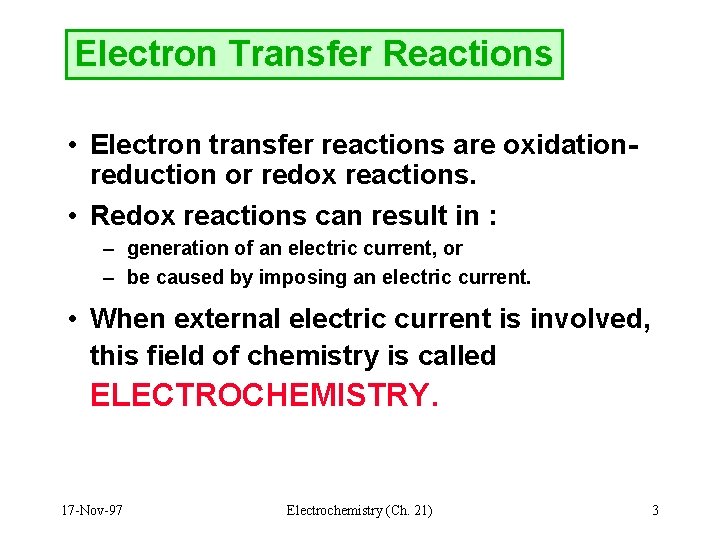 Electron Transfer Reactions

• Electron transfer reactions are oxidation-reduction or redox reactions.

• Redox reactions can result in :
– generation of an electric current, or
– be caused by imposing an electric current.

• When external electric current is involved, this field of chemistry is called ELECTROCHEMISTRY.

17-Nov-97

Electrochemistry (Ch. 21)

3